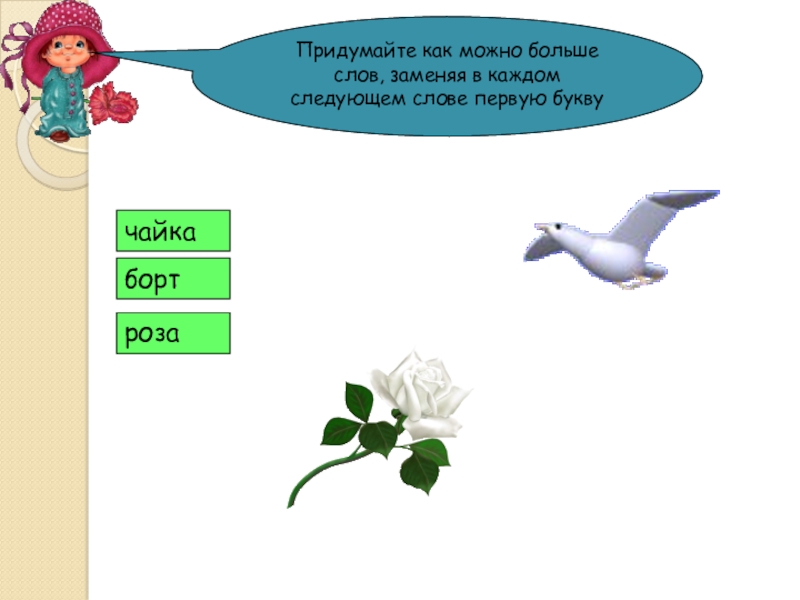 Придумайте как можно больше слов, заменяя в каждом следующем слове первую букву

чайка

борт

роза